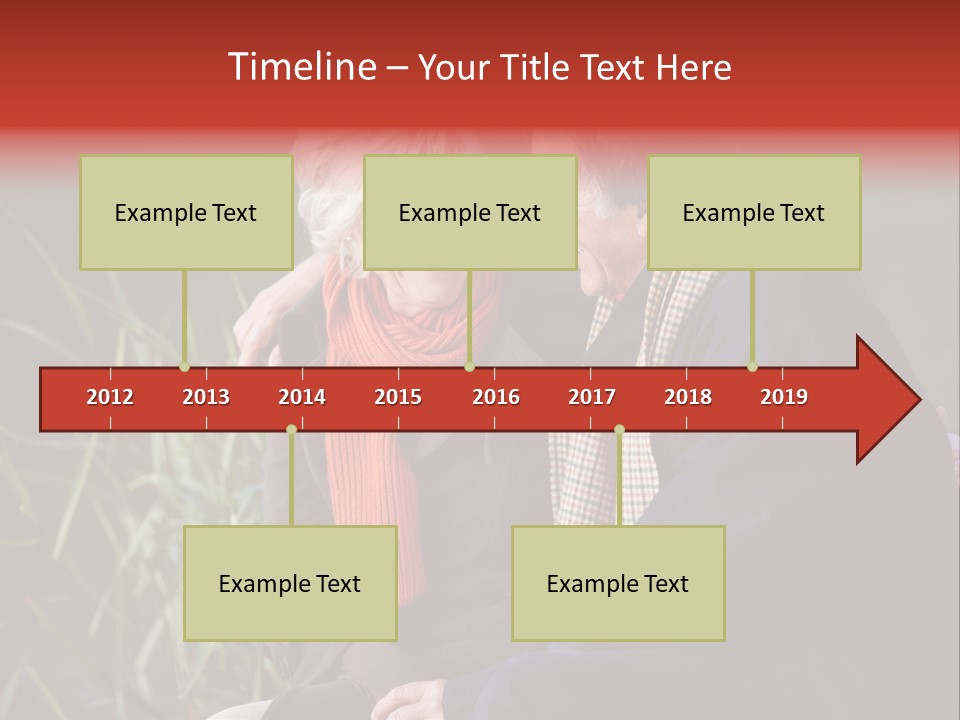 Timeline – Your Title Text Here

Example Text

Example Text

Example Text

2012 2013 2014 2015 2016 2017 2018 2019

Example Text

Example Text